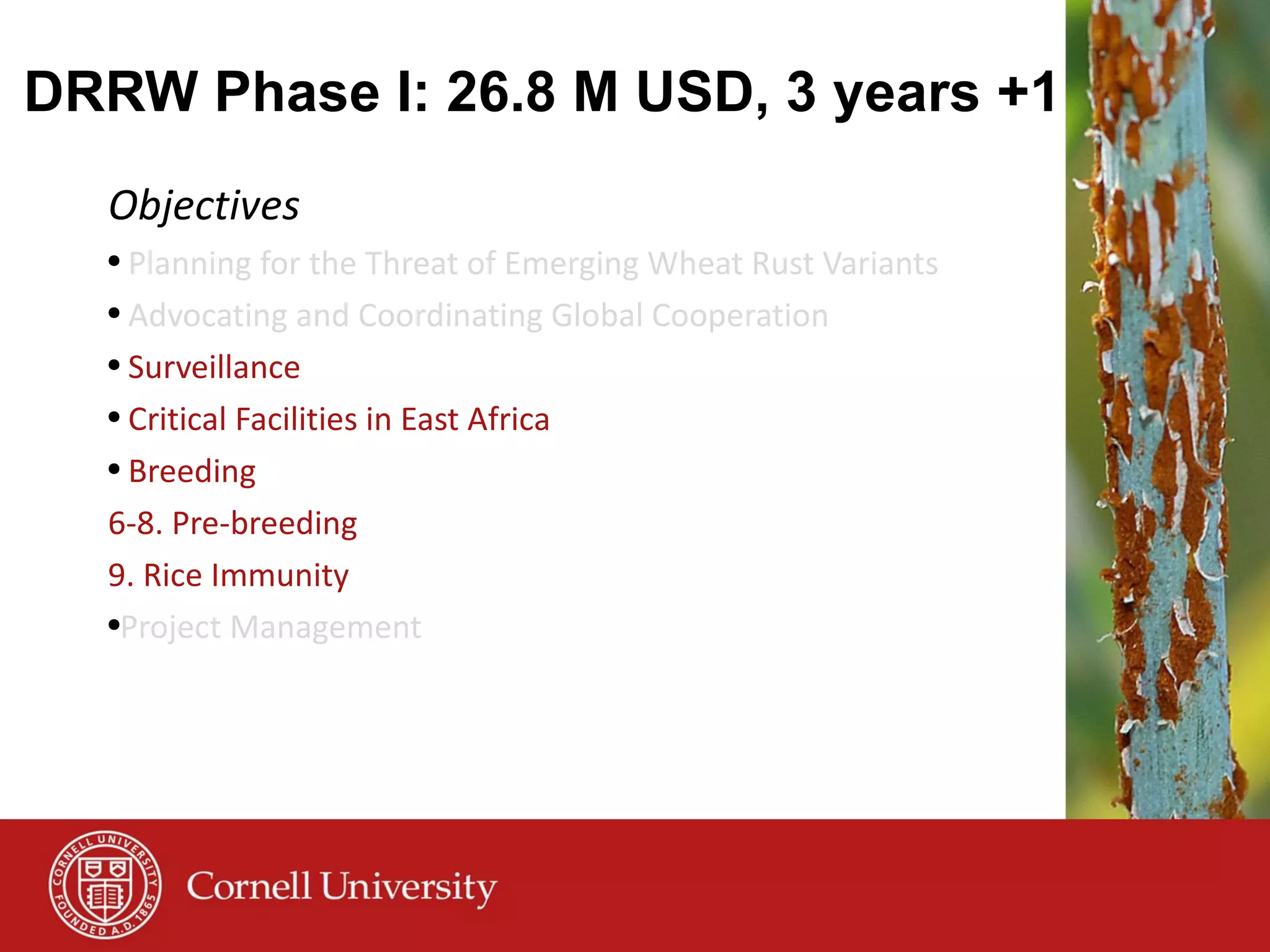 DRRW Phase I: 26.8 M USD, 3 years +1

Objectives

• Planning for the Threat of Emerging Wheat Rust Variants

• Advocating and Coordinating Global Cooperation

• Surveillance

• Critical Facilities in East Africa

• Breeding

6-8. Pre-breeding

9. Rice Immunity

•Project Management

CORNELL UNIVERSITY FOUNDED A.D. 1865

Cornell University